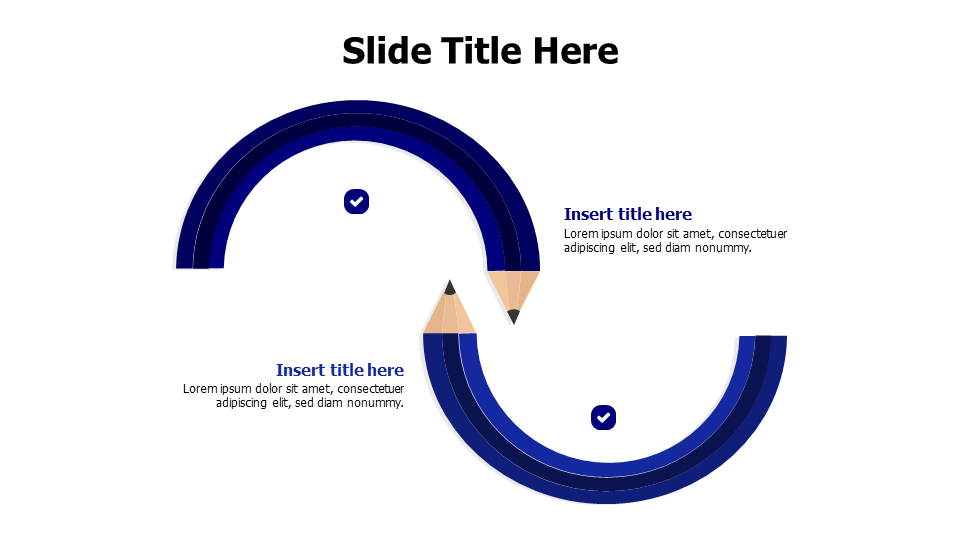 Slide Title Here

Insert title here
Lorem ipsum dolor sit amet, consectetuer adipiscing elit, sed diam nonummy.

Insert title here
Lorem ipsum dolor sit amet, consectetuer adipiscing elit, sed diam nonummy.